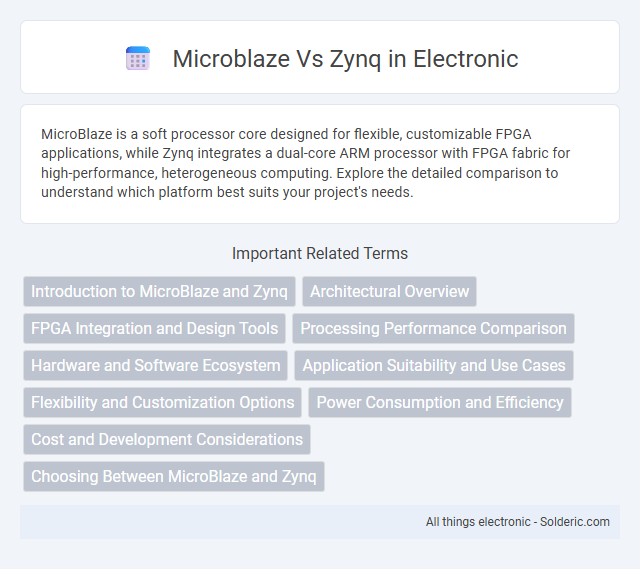 Microblaze Vs Zynq in Electronic

MicroBlaze is a soft processor core designed for flexible, customizable FPGA applications, while Zynq integrates a dual-core ARM processor with FPGA fabric for high-performance, heterogeneous computing. Explore the detailed comparison to understand which platform best suits your project's needs.

Important Related Terms

Introduction to MicroBlaze and Zynq

Architectural Overview

FPGA Integration and Design Tools

Processing Performance Comparison

Hardware and Software Ecosystem

Application Suitability and Use Cases

Flexibility and Customization Options

Power Consumption and Efficiency

Cost and Development Considerations

Choosing Between MicroBlaze and Zynq

All things electronic - Solderic.com